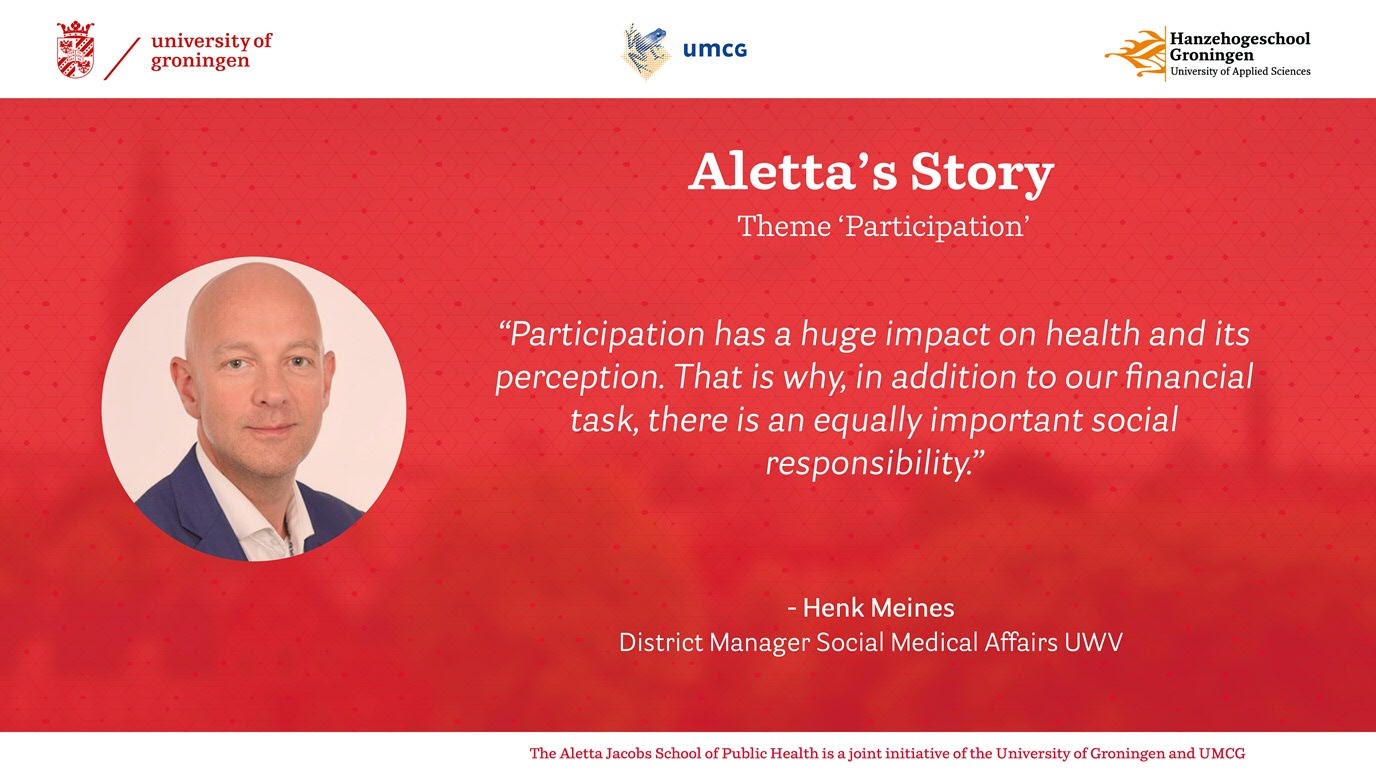 university of groningen

umcg

Hanzehogeschool Groningen
University of Applied Sciences

Aletta's Story
Theme 'Participation'

"Participation has a huge impact on health and its perception. That is why, in addition to our financial task, there is an equally important social responsibility."

- Henk Meines
District Manager Social Medical Affairs UWV

The Aletta Jacobs School of Public Health is a joint initiative of the University of Groningen and UMCG